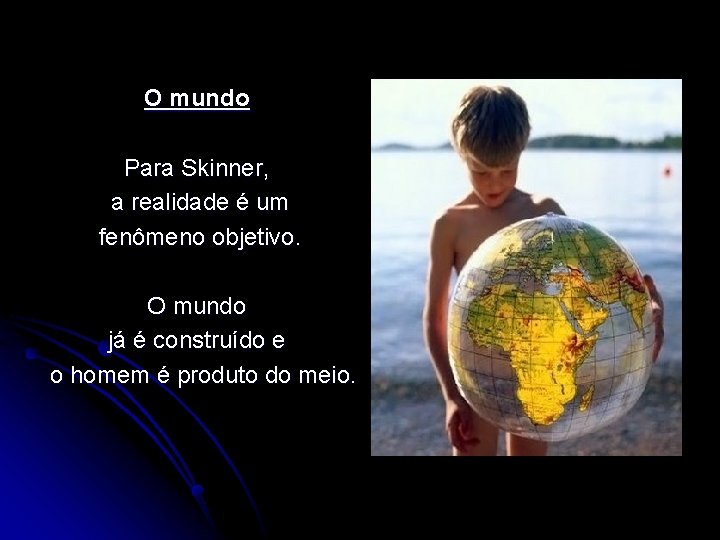 O mundo

Para Skinner,
a realidade é um
fenômeno objetivo.

O mundo
já é construído e
o homem é produto do meio.